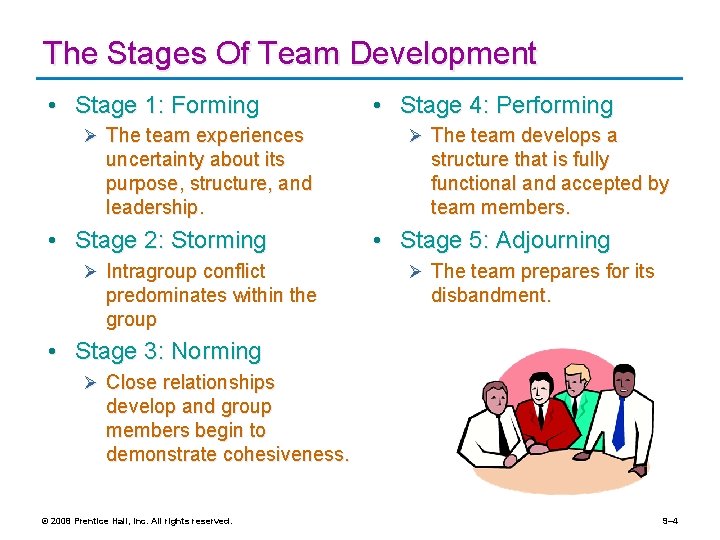 The Stages Of Team Development

• Stage 1: Forming
➢ The team experiences uncertainty about its purpose, structure, and leadership.

• Stage 2: Storming
➢ Intragroup conflict predominates within the group

• Stage 3: Norming
➢ Close relationships develop and group members begin to demonstrate cohesiveness.

• Stage 4: Performing
➢ The team develops a structure that is fully functional and accepted by team members.

• Stage 5: Adjourning
➢ The team prepares for its disbandment.

© 2008 Prentice Hall, Inc. All rights reserved.

9–4